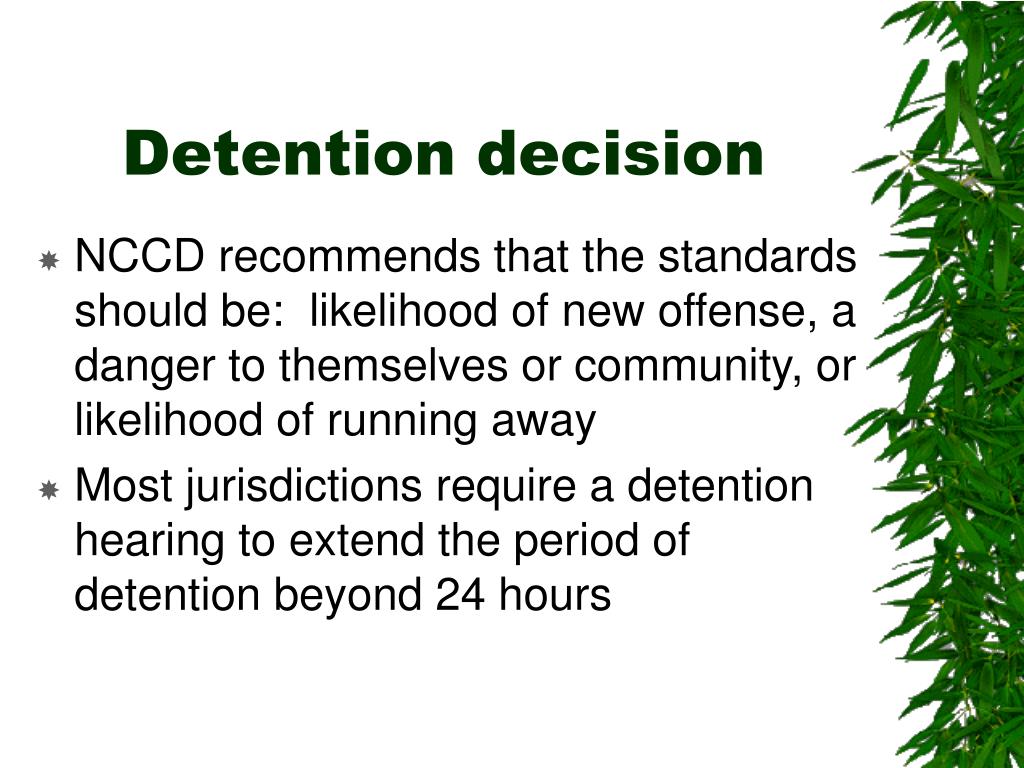 Detention decision

NCCD recommends that the standards should be:  likelihood of new offense, a danger to themselves or community, or likelihood of running away

Most jurisdictions require a detention hearing to extend the period of detention beyond 24 hours